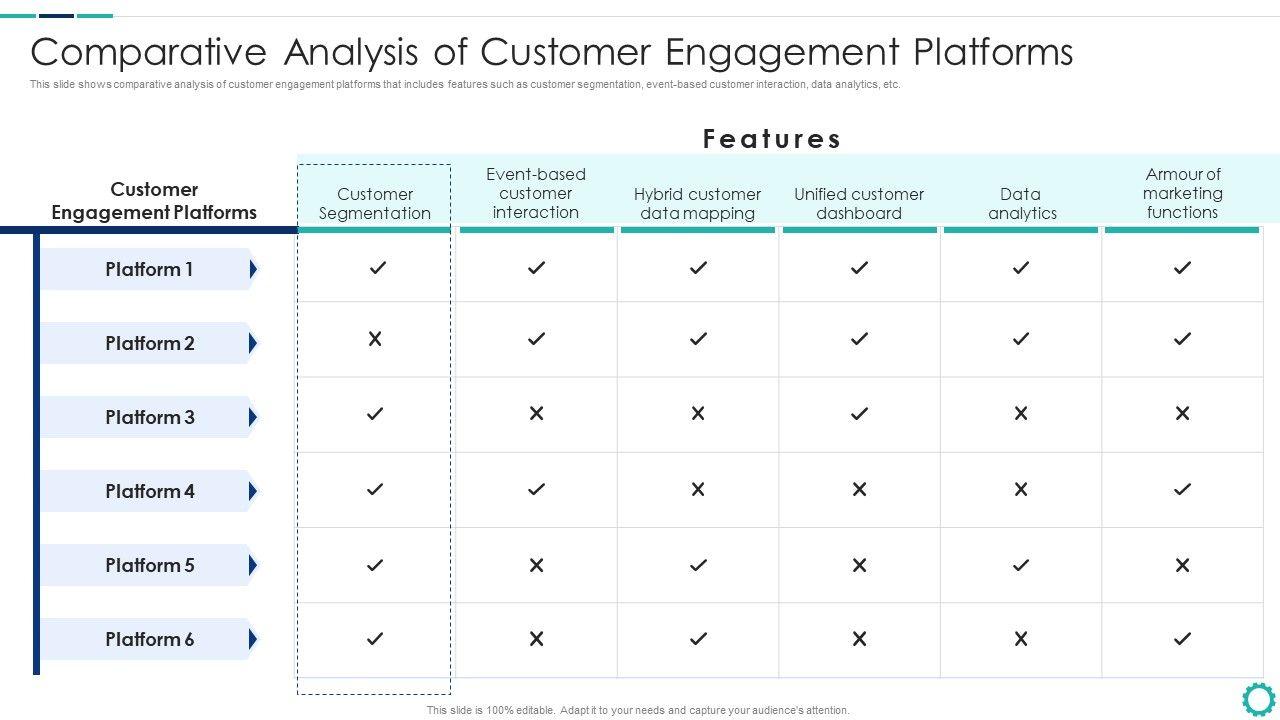 Comparative Analysis of Customer Engagement Platforms

This slide shows comparative analysis of customer engagement platforms that includes features such as customer segmentation, event-based customer interaction, data analytics, etc.

Features

| Customer Engagement Platforms | Customer Segmentation | Event-based customer interaction | Hybrid customer data mapping | Unified customer dashboard | Data analytics | Armour of marketing functions |
|---|---|---|---|---|---|---|
| Platform 1 | ✓ | ✓ | ✓ | ✓ | ✓ | ✓ |
| Platform 2 | ✗ | ✓ | ✓ | ✓ | ✓ | ✓ |
| Platform 3 | ✓ | ✗ | ✗ | ✓ | ✗ | ✗ |
| Platform 4 | ✓ | ✓ | ✗ | ✗ | ✗ | ✓ |
| Platform 5 | ✓ | ✗ | ✓ | ✗ | ✓ | ✗ |
| Platform 6 | ✓ | ✗ | ✓ | ✗ | ✗ | ✓ |

This slide is 100% editable. Adapt it to your needs and capture your audience's attention.